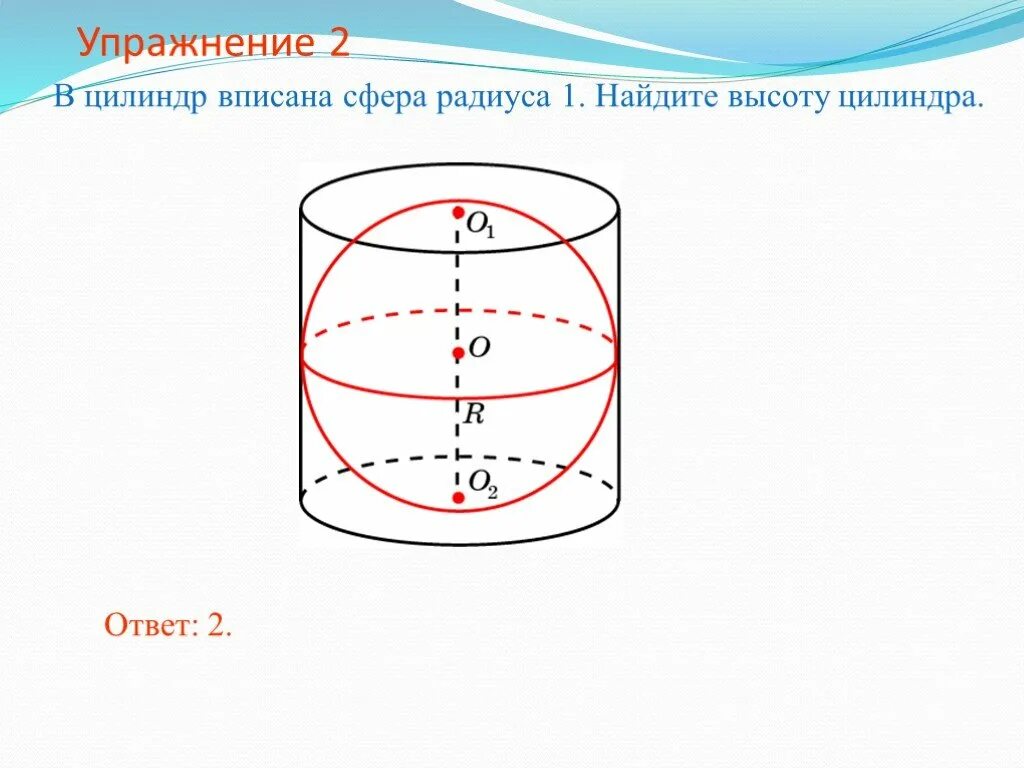 Упражнение 2

В цилиндр вписана сфера радиуса 1. Найдите высоту цилиндра.

$O_1$

$O$

$R$

$O_2$

Ответ: 2.